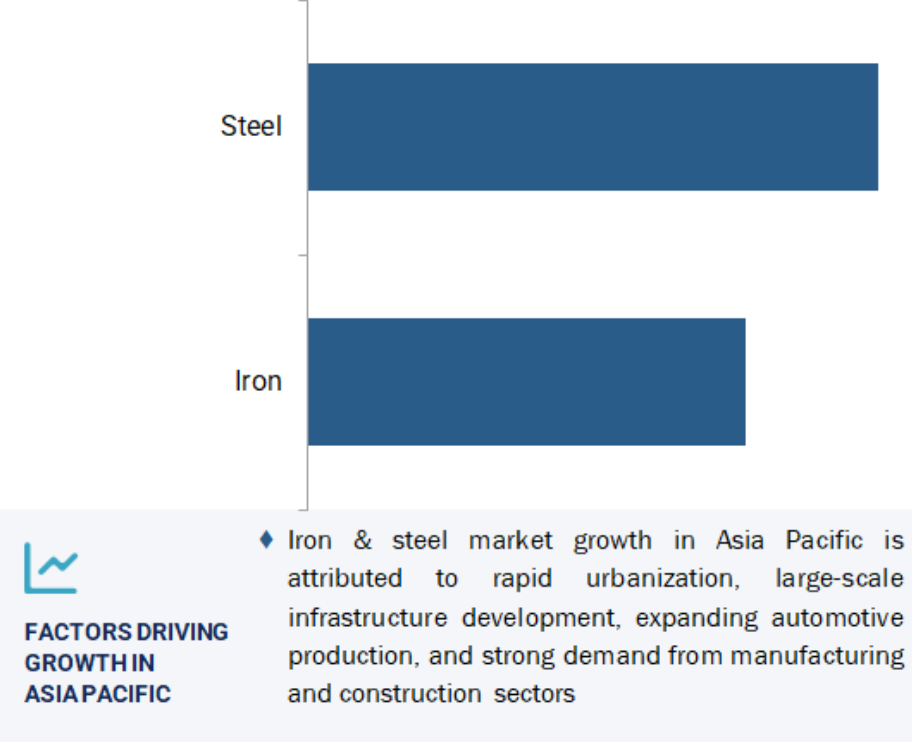 Steel

Iron

FACTORS DRIVING GROWTH IN ASIA PACIFIC

♦ Iron & steel market growth in Asia Pacific is attributed to rapid urbanization, large-scale infrastructure development, expanding automotive production, and strong demand from manufacturing and construction sectors